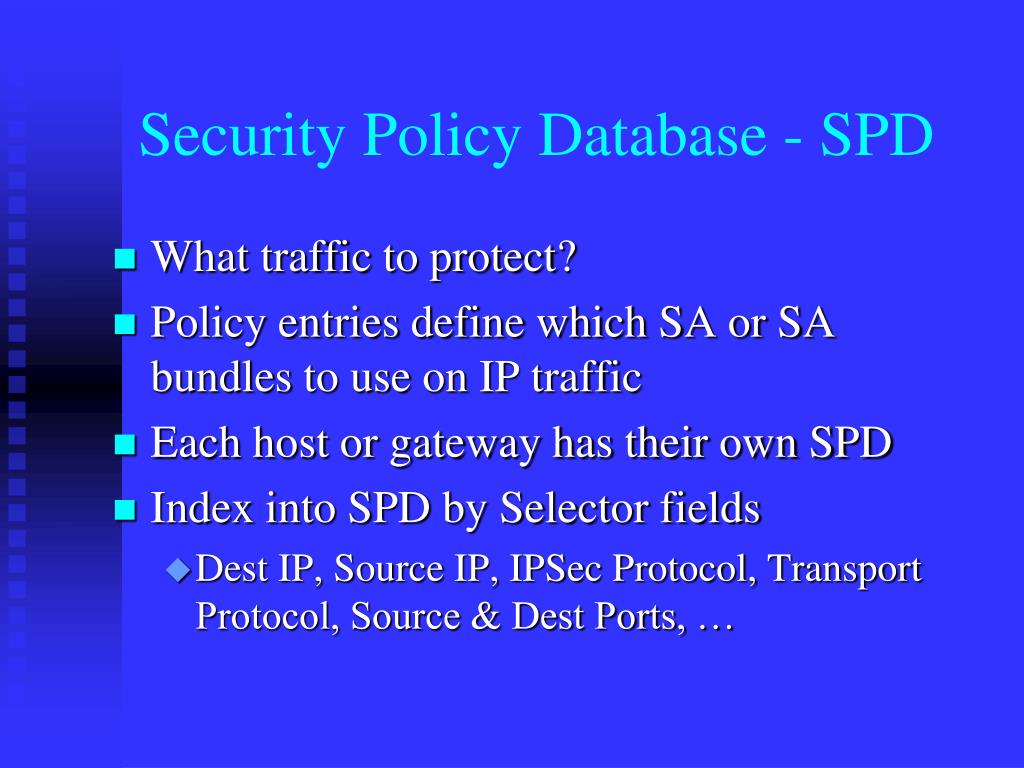 Security Policy Database - SPD

What traffic to protect?

Policy entries define which SA or SA bundles to use on IP traffic

Each host or gateway has their own SPD

Index into SPD by Selector fields

Dest IP, Source IP, IPSec Protocol, Transport Protocol, Source & Dest Ports, …